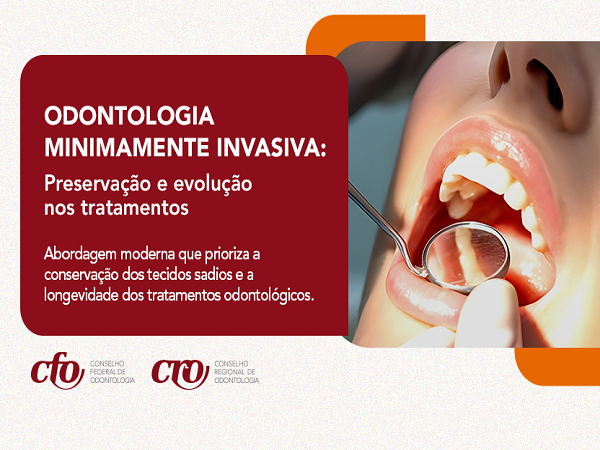 ODONTOLOGIA MINIMAMENTE INVASIVA:
Preservação e evolução nos tratamentos

Abordagem moderna que prioriza a conservação dos tecidos sadios e a longevidade dos tratamentos odontológicos.

cfo CONSELHO FEDERAL DE ODONTOLOGIA

cro CONSELHO REGIONAL DE ODONTOLOGIA